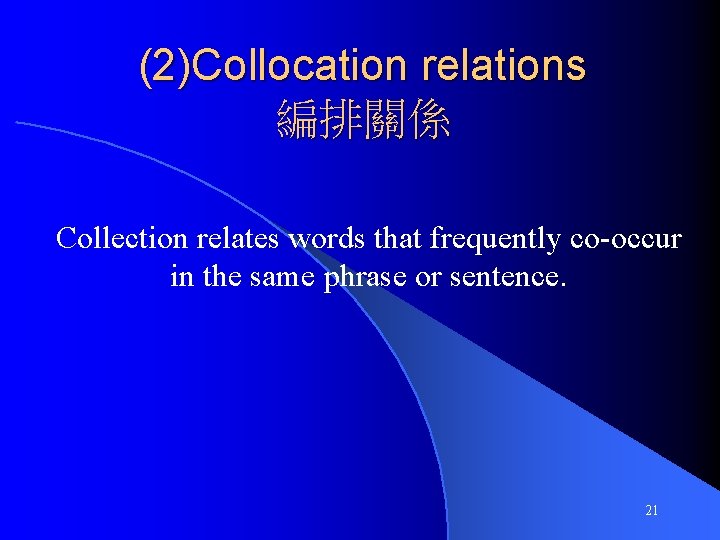 (2)Collocation relations
編排關係

Collection relates words that frequently co-occur in the same phrase or sentence.

21